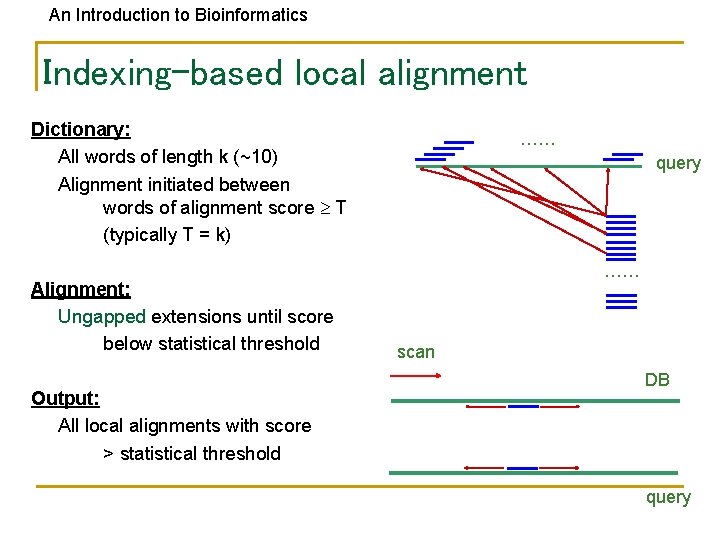 An Introduction to Bioinformatics

Indexing-based local alignment

Dictionary:
All words of length k (~10)
Alignment initiated between words of alignment score $\geq$ T (typically T = k)

Alignment:
Ungapped extensions until score below statistical threshold

Output:
All local alignments with score > statistical threshold

……
query
……
scan
DB
query